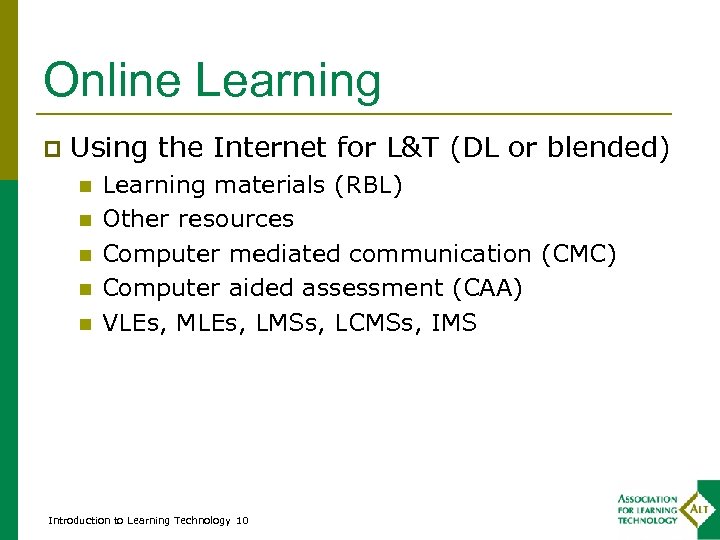 Online Learning

Using the Internet for L&T (DL or blended)

Learning materials (RBL)

Other resources

Computer mediated communication (CMC)

Computer aided assessment (CAA)

VLEs, MLEs, LMSs, LCMSs, IMS

Introduction to Learning Technology 10

ASSOCIATION FOR LEARNING TECHNOLOGY

ALT